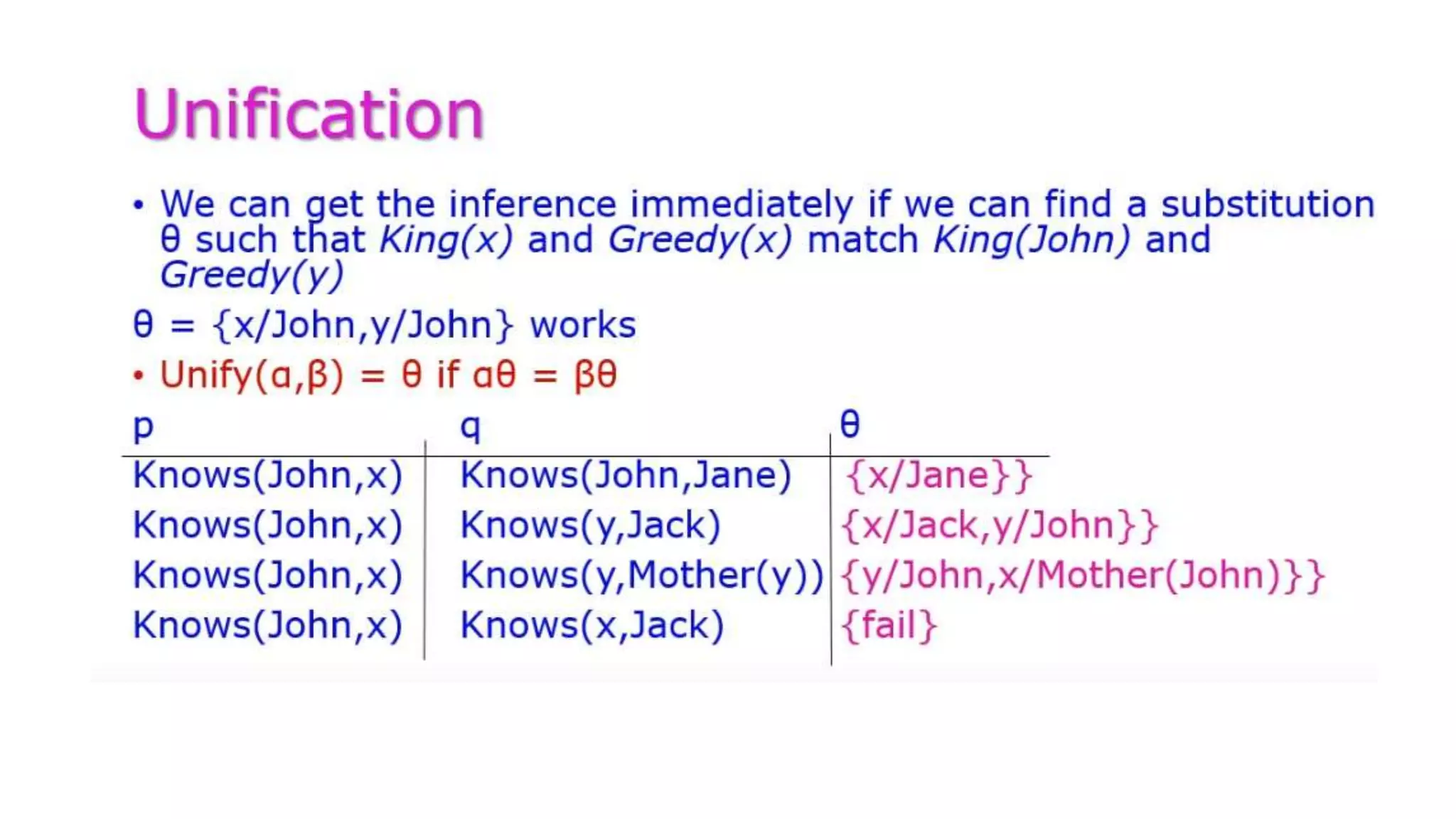 Unification

• We can get the inference immediately if we can find a substitution θ such that King(x) and Greedy(x) match King(John) and Greedy(y)

θ = {x/John,y/John} works

• Unify(α,β) = θ if αθ = βθ

| p | q | θ |
|---|---|---|
| Knows(John,x) | Knows(John,Jane) | {x/Jane}} |
| Knows(John,x) | Knows(y,Jack) | {x/Jack,y/John}} |
| Knows(John,x) | Knows(y,Mother(y)) | {y/John,x/Mother(John)}} |
| Knows(John,x) | Knows(x,Jack) | {fail} |